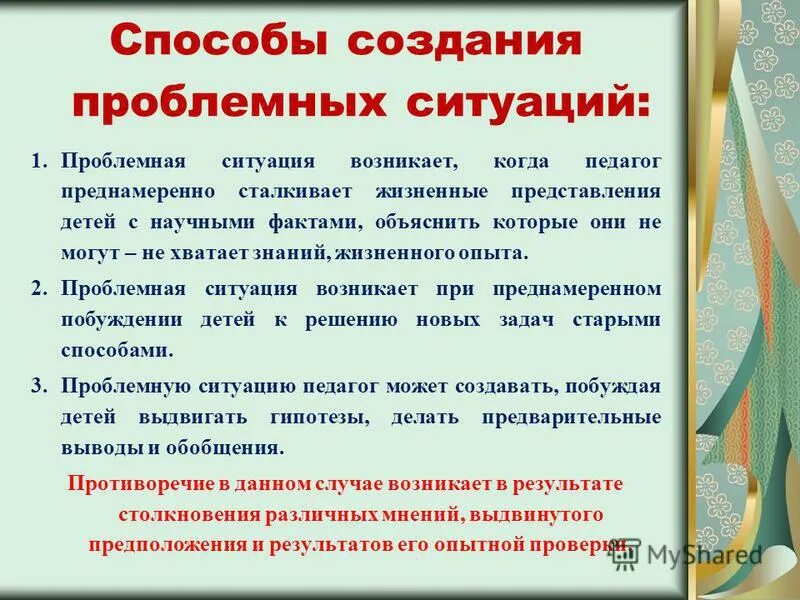 Способы создания проблемных ситуаций:

1. Проблемная ситуация возникает, когда педагог преднамеренно сталкивает жизненные представления детей с научными фактами, объяснить которые они не могут – не хватает знаний, жизненного опыта.

2. Проблемная ситуация возникает при преднамеренном побуждении детей к решению новых задач старыми способами.

3. Проблемную ситуацию педагог может создавать, побуждая детей выдвигать гипотезы, делать предварительные выводы и обобщения.

Противоречие в данном случае возникает в результате столкновения различных мнений, выдвинутого предположения и результатов его опытной проверки.

MyShared